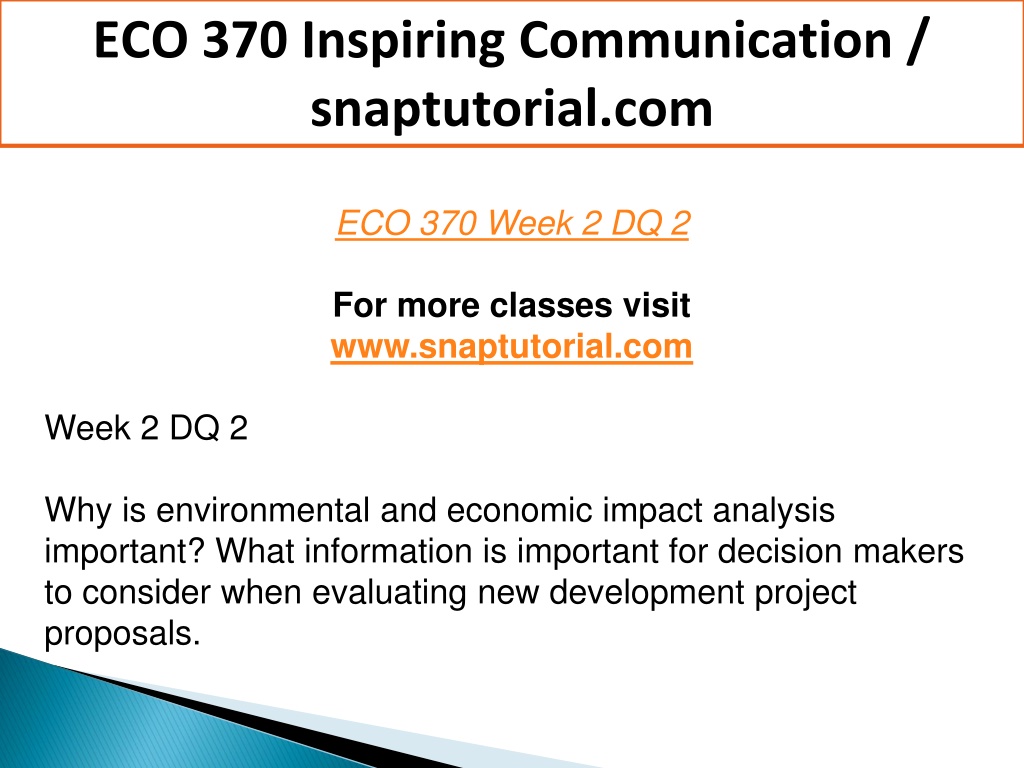 ECO 370 Inspiring Communication / snaptutorial.com

ECO 370 Week 2 DQ 2

For more classes visit
www.snaptutorial.com

Week 2 DQ 2

Why is environmental and economic impact analysis important? What information is important for decision makers to consider when evaluating new development project proposals.